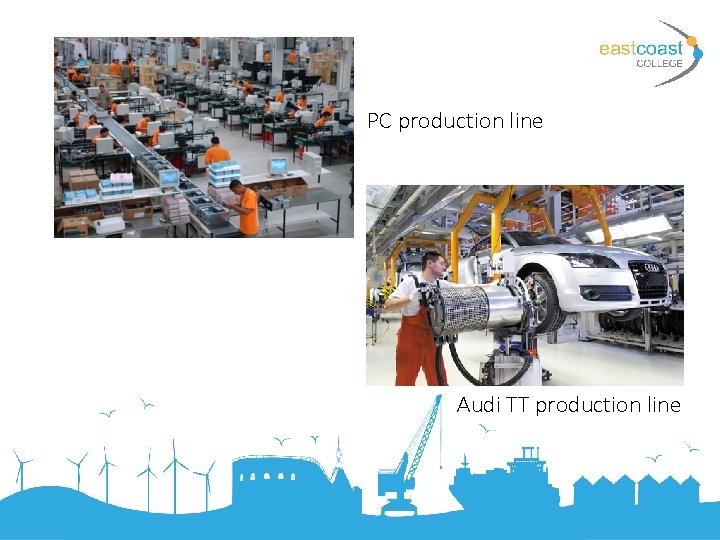 eastcoast
COLLEGE

PC production line

Audi TT production line